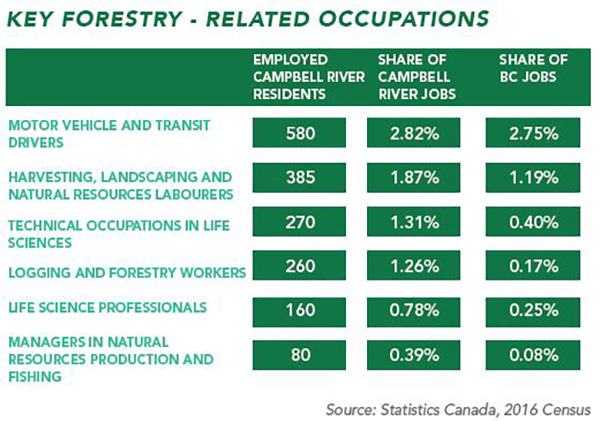 KEY FORESTRY - RELATED OCCUPATIONS

| | EMPLOYED CAMPBELL RIVER RESIDENTS | SHARE OF CAMPBELL RIVER JOBS | SHARE OF BC JOBS |
|---|---|---|---|
| MOTOR VEHICLE AND TRANSIT DRIVERS | 580 | 2.82% | 2.75% |
| HARVESTING, LANDSCAPING AND NATURAL RESOURCES LABOURERS | 385 | 1.87% | 1.19% |
| TECHNICAL OCCUPATIONS IN LIFE SCIENCES | 270 | 1.31% | 0.40% |
| LOGGING AND FORESTRY WORKERS | 260 | 1.26% | 0.17% |
| LIFE SCIENCE PROFESSIONALS | 160 | 0.78% | 0.25% |
| MANAGERS IN NATURAL RESOURCES PRODUCTION AND FISHING | 80 | 0.39% | 0.08% |

Source: Statistics Canada, 2016 Census